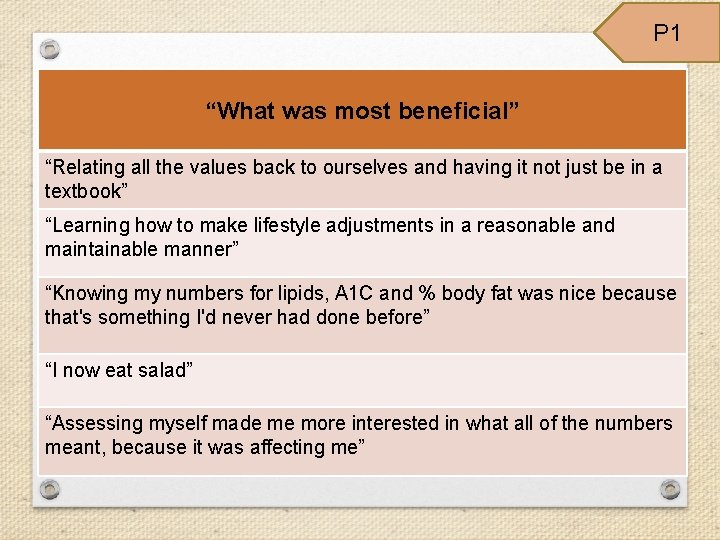 P1

| “What was most beneficial” |
|---|
| “Relating all the values back to ourselves and having it not just be in a textbook” |
| “Learning how to make lifestyle adjustments in a reasonable and maintainable manner” |
| “Knowing my numbers for lipids, A1C and % body fat was nice because that's something I'd never had done before” |
| “I now eat salad” |
| “Assessing myself made me more interested in what all of the numbers meant, because it was affecting me” |